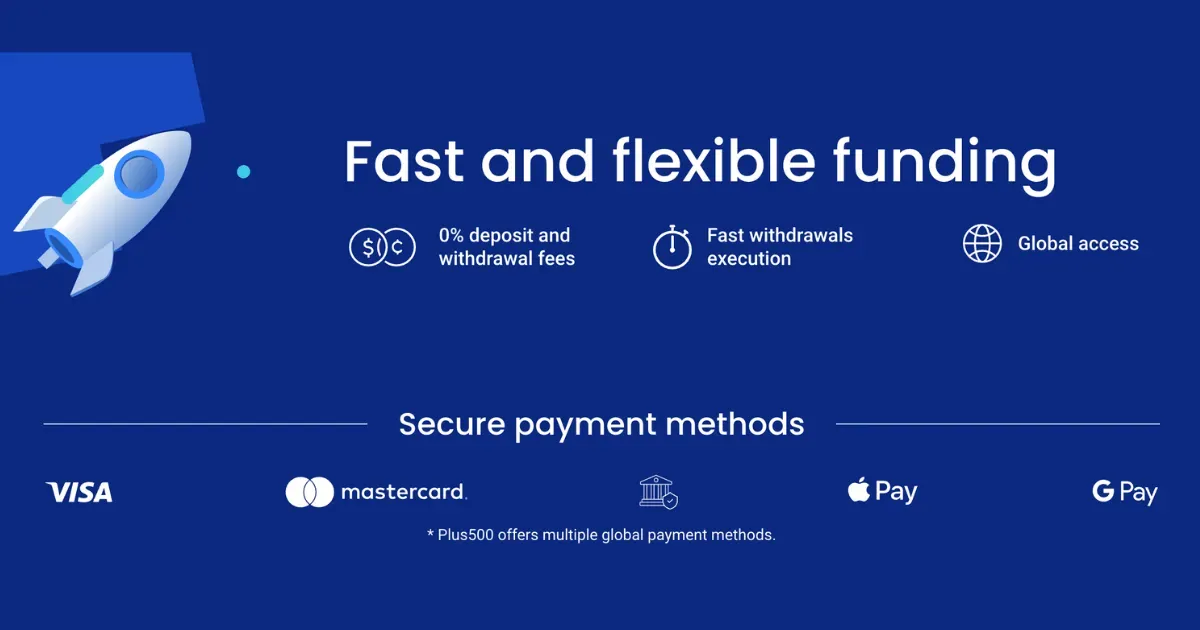 Fast and flexible funding

0% deposit and withdrawal fees

Fast withdrawals execution

Global access

Secure payment methods

VISA

mastercard.

Pay

G Pay

* Plus500 offers multiple global payment methods.